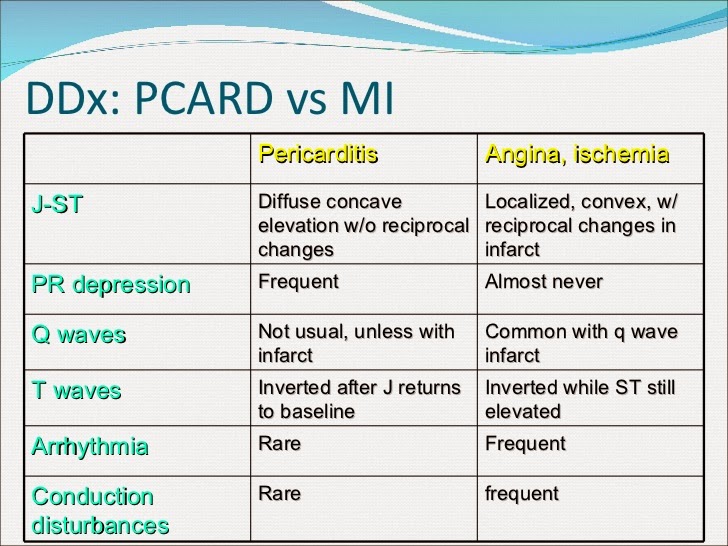 DDx: PCARD vs MI

| | Pericarditis | Angina, ischemia |
|---|---|---|
| J-ST | Diffuse concave elevation w/o reciprocal changes | Localized, convex, w/ reciprocal changes in infarct |
| PR depression | Frequent | Almost never |
| Q waves | Not usual, unless with infarct | Common with q wave infarct |
| T waves | Inverted after J returns to baseline | Inverted while ST still elevated |
| Arrhythmia | Rare | Frequent |
| Conduction disturbances | Rare | frequent |